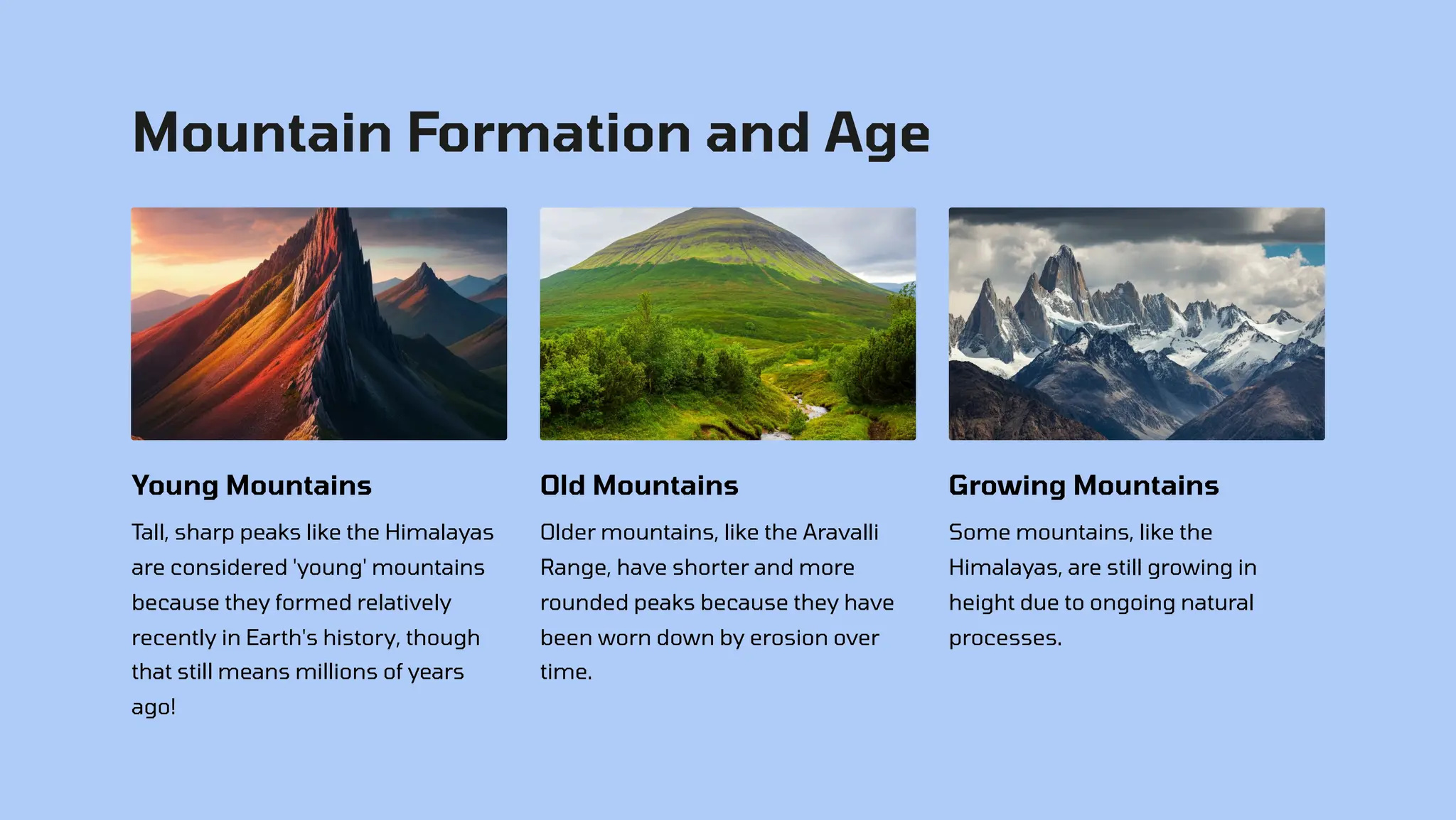 Mountain Formation and Age

Young Mountains

Tall, sharp peaks like the Himalayas are considered 'young' mountains because they formed relatively recently in Earth's history, though that still means millions of years ago!

Old Mountains

Older mountains, like the Aravalli Range, have shorter and more rounded peaks because they have been worn down by erosion over time.

Growing Mountains

Some mountains, like the Himalayas, are still growing in height due to ongoing natural processes.